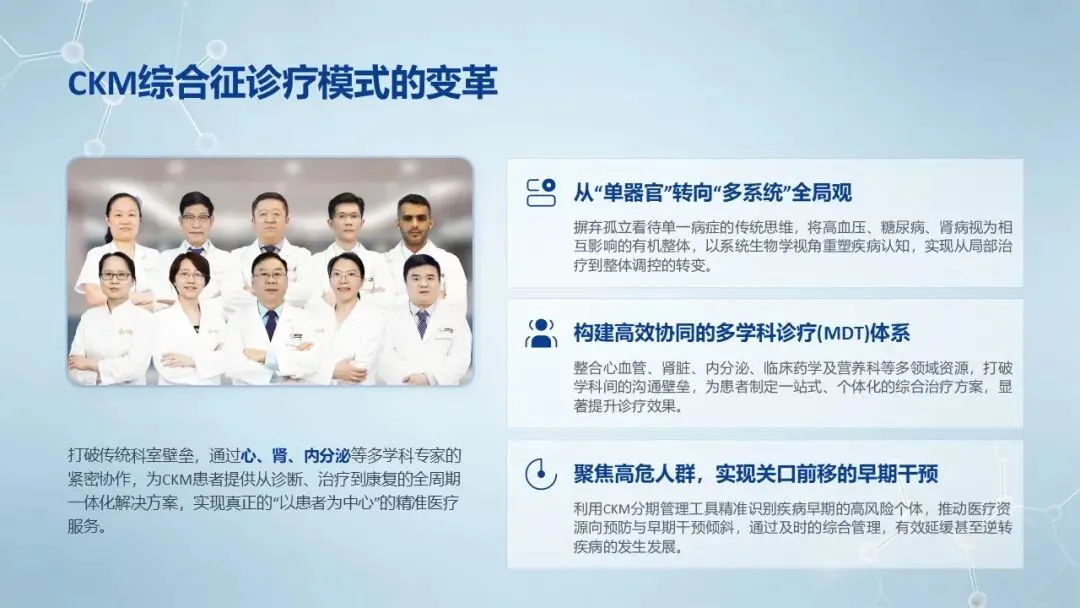 CKM综合征诊疗模式的变革

打破传统科室壁垒，通过心、肾、内分泌等多学科专家的紧密协作，为CKM患者提供从诊断、治疗到康复的全周期一体化解决方案，实现真正的“以患者为中心”的精准医疗服务。

从“单器官”转向“多系统”全局观

摒弃孤立看待单一病症的传统思维，将高血压、糖尿病、肾病视为相互影响的有机整体，以系统生物学视角重塑疾病认知，实现从局部治疗到整体调控的转变。

构建高效协同的多学科诊疗(MDT)体系

整合心血管、肾脏、内分泌、临床药学及营养科等多领域资源，打破学科间的沟通壁垒，为患者制定一站式、个体化的综合治疗方案，显著提升诊疗效果。

聚焦高危人群，实现关口前移的早期干预

利用CKM分期管理工具精准识别疾病早期的高风险个体，推动医疗资源向预防与早期干预倾斜，通过及时的综合管理，有效延缓甚至逆转疾病的发生发展。